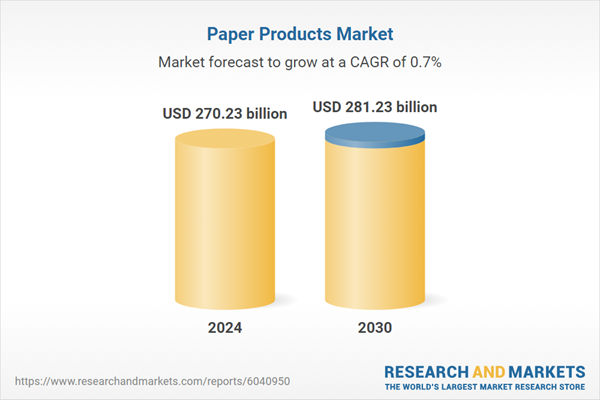 Paper Products Market

Market forecast to grow at a CAGR of 0.7%

USD 270.23 billion

USD 281.23 billion

2024

2030

https://www.researchandmarkets.com/reports/6040950

RESEARCH AND MARKETS
THE WORLD'S LARGEST MARKET RESEARCH STORE